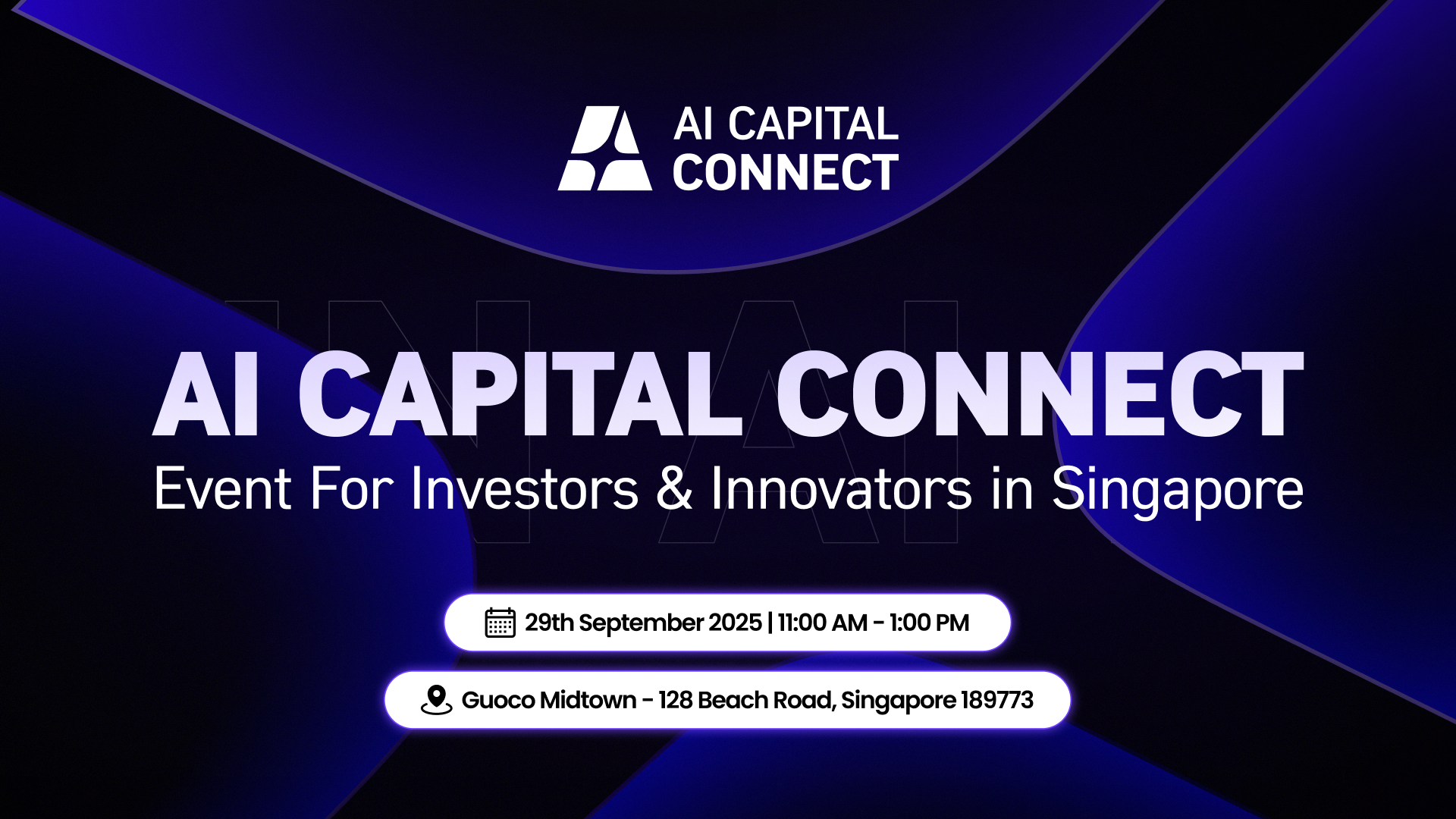 AI CAPITAL CONNECT

AI CAPITAL CONNECT
Event For Investors & Innovators in Singapore

29th September 2025 | 11:00 AM - 1:00 PM

Guoco Midtown - 128 Beach Road, Singapore 189773